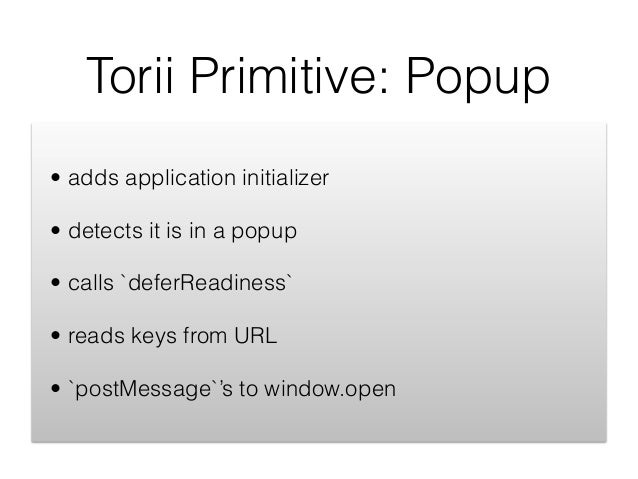 Torii Primitive: Popup

• adds application initializer

• detects it is in a popup

• calls `deferReadiness`

• reads keys from URL

• `postMessage`'s to window.open